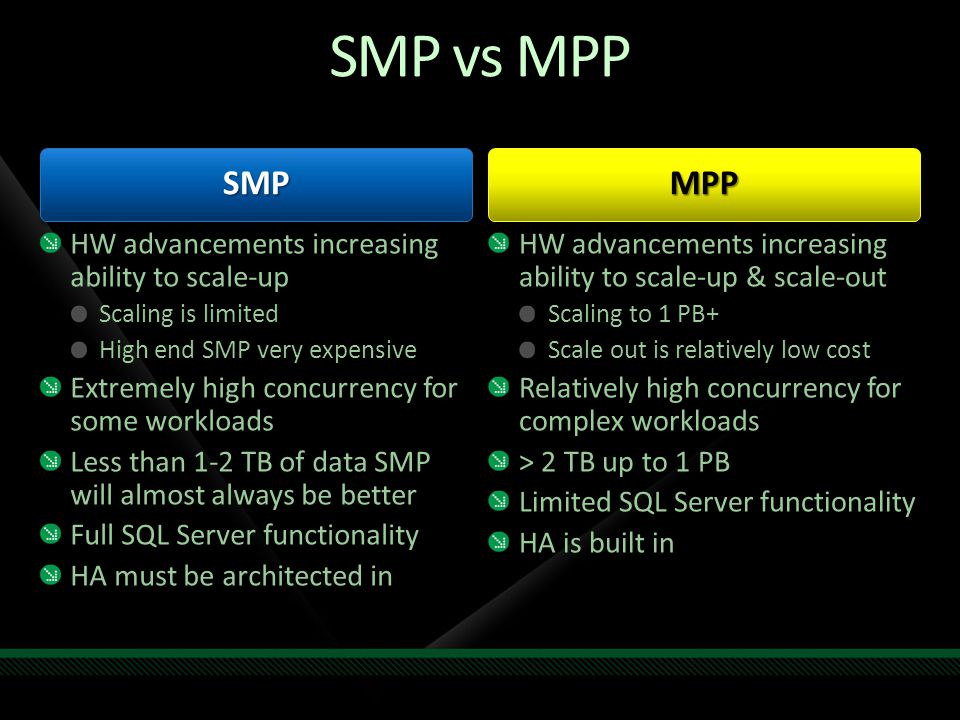 SMP vs MPP

SMP

HW advancements increasing ability to scale-up

Scaling is limited

High end SMP very expensive

Extremely high concurrency for some workloads

Less than 1-2 TB of data SMP will almost always be better

Full SQL Server functionality

HA must be architected in

MPP

HW advancements increasing ability to scale-up & scale-out

Scaling to 1 PB+

Scale out is relatively low cost

Relatively high concurrency for complex workloads

> 2 TB up to 1 PB

Limited SQL Server functionality

HA is built in